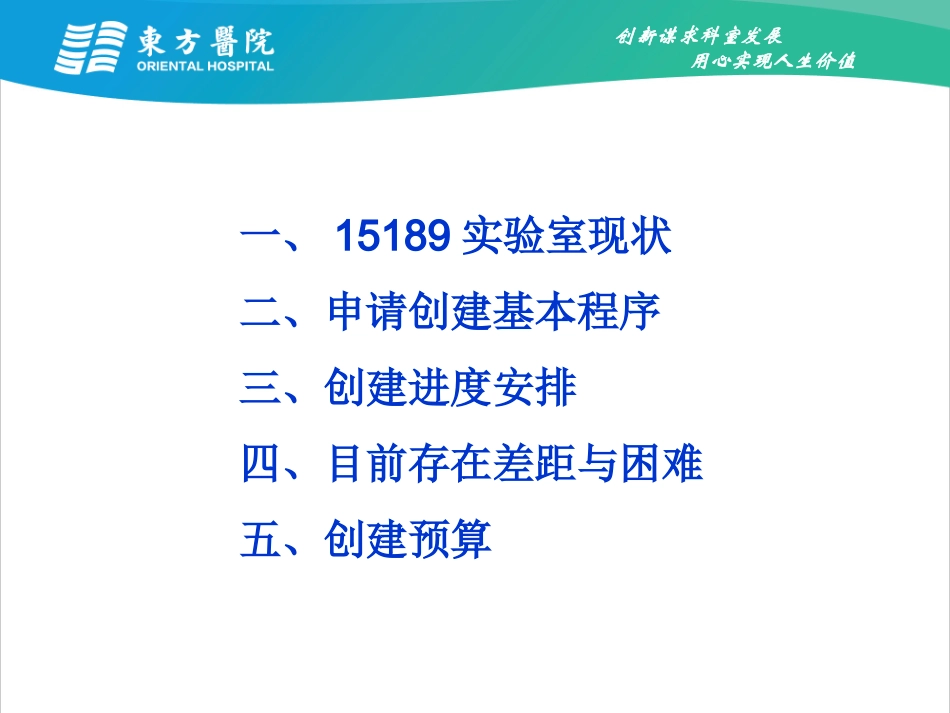 東方醫院
ORIENTAL HOSPITAL

创新谋求科室发展
用心实现人生价值

一、 15189 实验室现状

二、申请创建基本程序

三、创建进度安排

四、目前存在差距与困难

五、创建预算